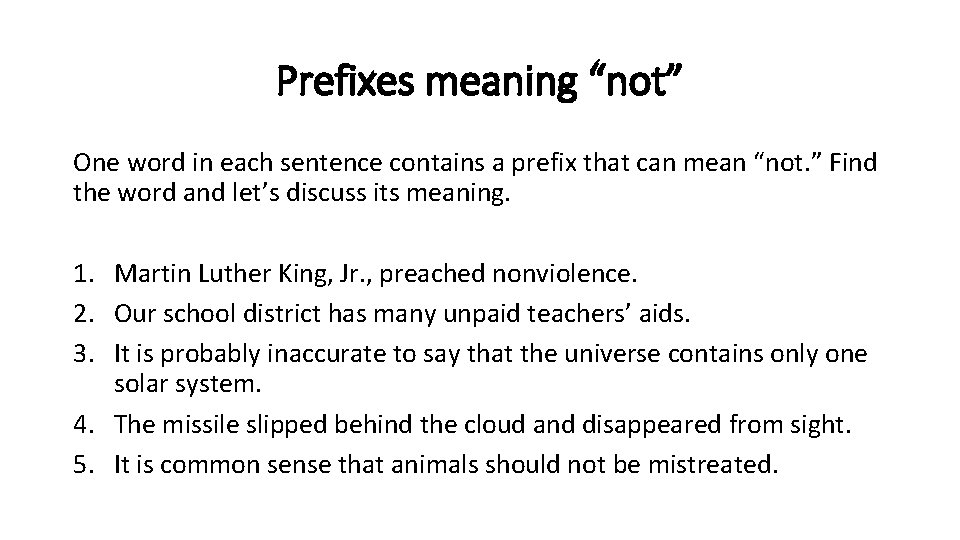 Prefixes meaning “not”

One word in each sentence contains a prefix that can mean “not.” Find the word and let’s discuss its meaning.

1. Martin Luther King, Jr., preached nonviolence.
2. Our school district has many unpaid teachers’ aids.
3. It is probably inaccurate to say that the universe contains only one solar system.
4. The missile slipped behind the cloud and disappeared from sight.
5. It is common sense that animals should not be mistreated.